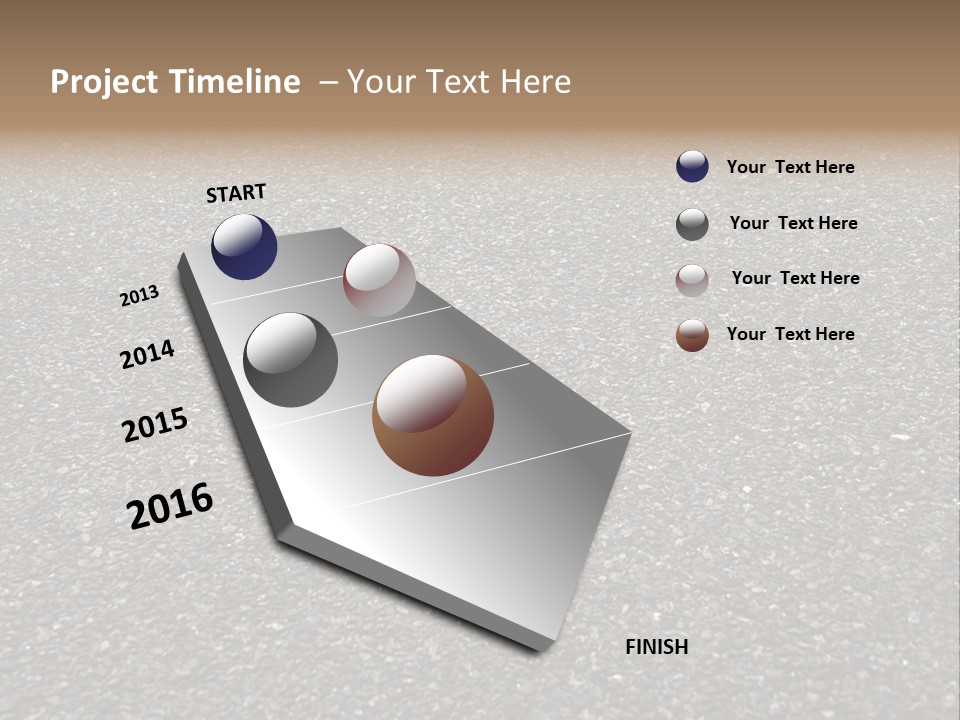 Project Timeline – Your Text Here

START

2013

2014

2015

2016

FINISH

Your Text Here

Your Text Here

Your Text Here

Your Text Here